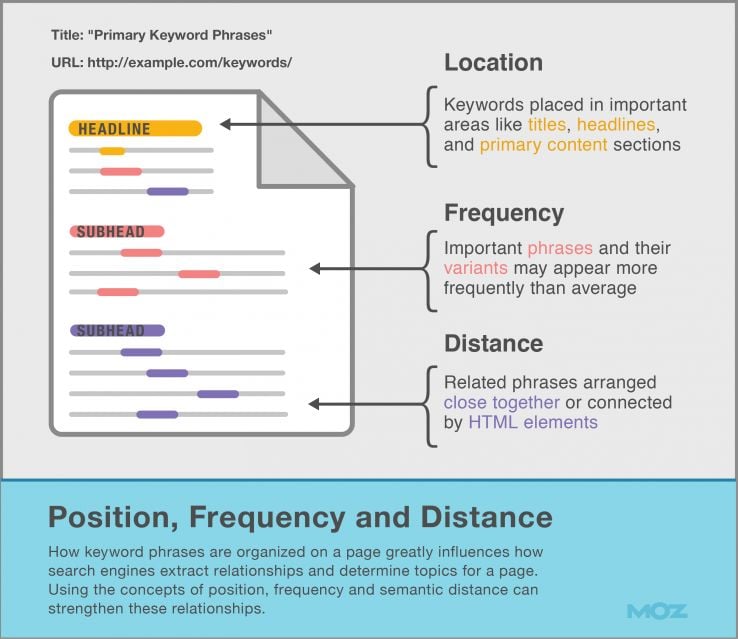 Title: "Primary Keyword Phrases"

URL: http://example.com/keywords/

HEADLINE

SUBHEAD

SUBHEAD

Location

Keywords placed in important areas like titles, headlines, and primary content sections

Frequency

Important phrases and their variants may appear more frequently than average

Distance

Related phrases arranged close together or connected by HTML elements

Position, Frequency and Distance

How keyword phrases are organized on a page greatly influences how search engines extract relationships and determine topics for a page. Using the concepts of position, frequency and semantic distance can strengthen these relationships.

MOZ